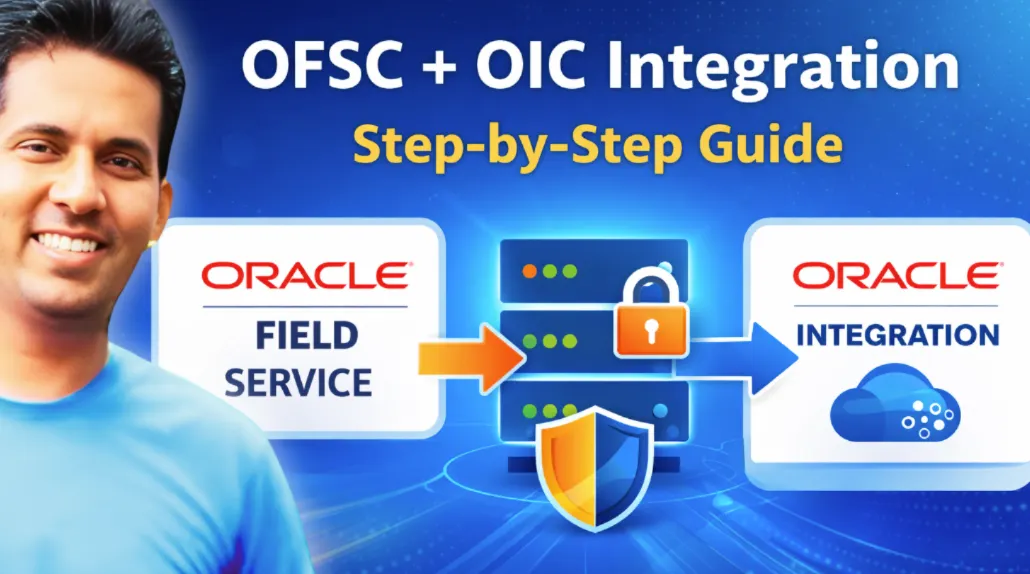 OFSC + OIC Integration
Step-by-Step Guide

ORACLE
FIELD SERVICE

ORACLE
INTEGRATION